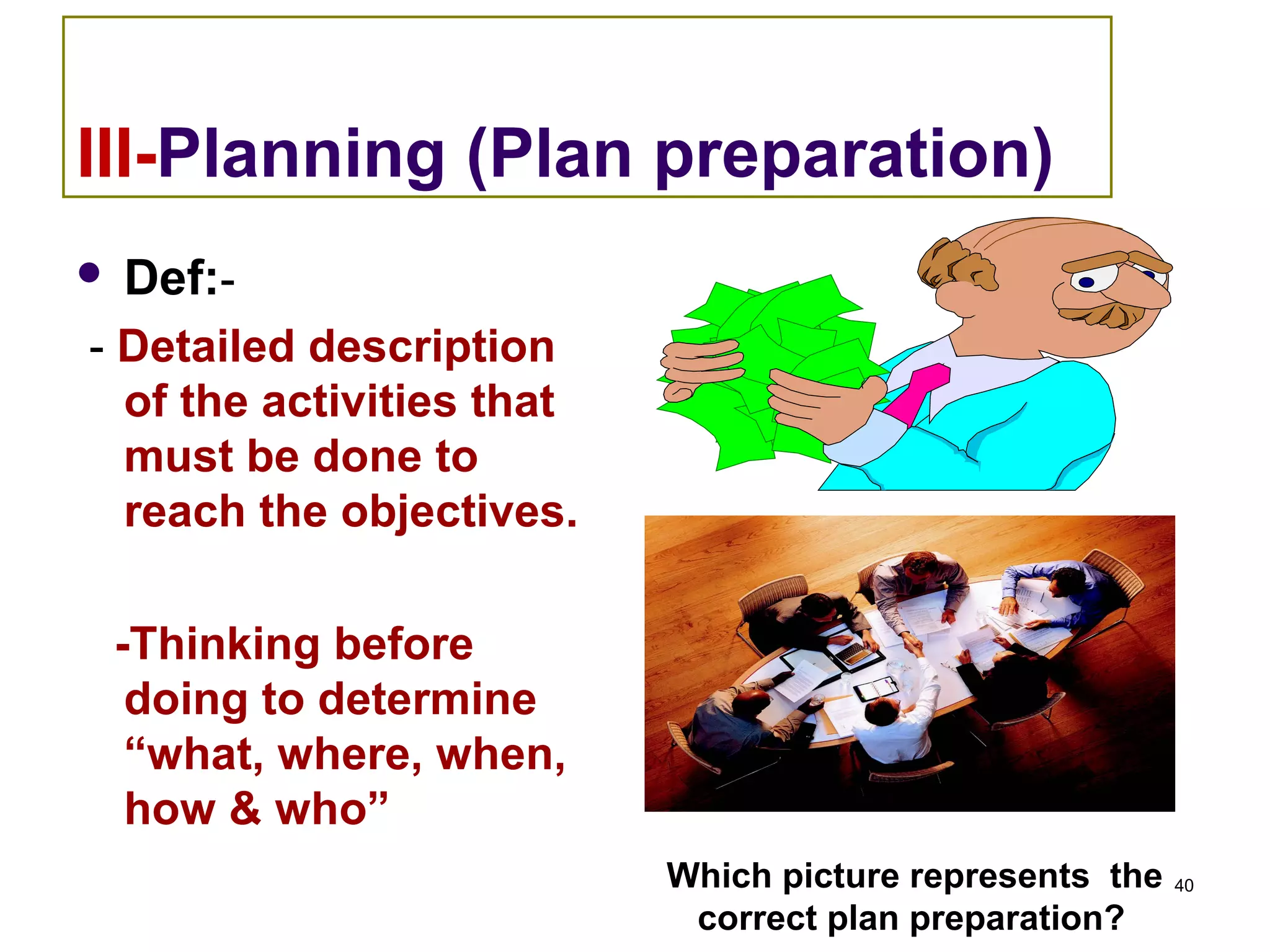 III-Planning (Plan preparation)

• Def:-

- Detailed description of the activities that must be done to reach the objectives.

-Thinking before doing to determine “what, where, when, how & who”

Which picture represents the correct plan preparation?

40